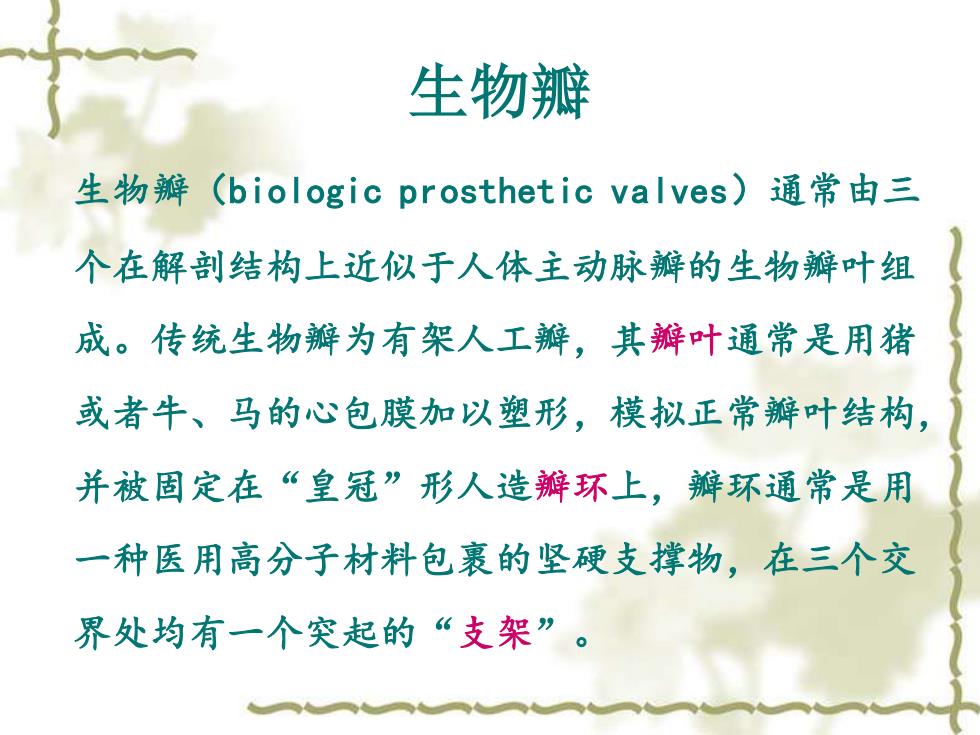 生物瓣

生物瓣（biologic prosthetic valves）通常由三个在解剖结构上近似于人体主动脉瓣的生物瓣叶组成。传统生物瓣为有架人工瓣，其瓣叶通常是用猪或者牛、马的心包膜加以塑形，模拟正常瓣叶结构，并被固定在“皇冠”形人造瓣环上，瓣环通常是用一种医用高分子材料包裹的坚硬支撑物，在三个交界处均有一个突起的“支架”。